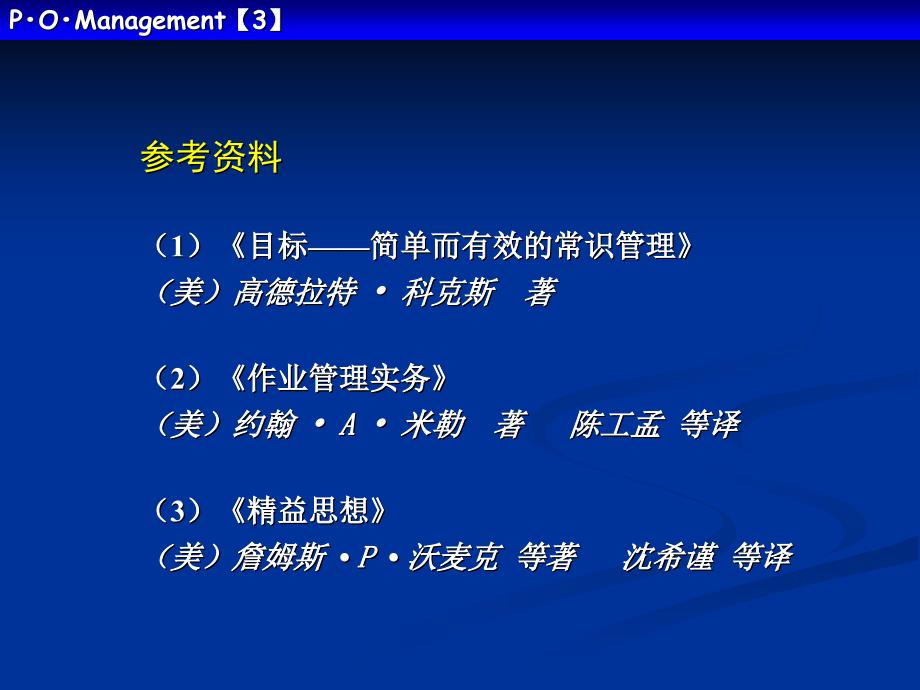 P·O·Management【3】

参考资料

（1）《目标——简单而有效的常识管理》
（美）高德拉特 · 科克斯 著

（2）《作业管理实务》
（美）约翰 · A · 米勒 著 陈工孟 等译

（3）《精益思想》
（美）詹姆斯 · P · 沃麦克 等著 沈希谨 等译